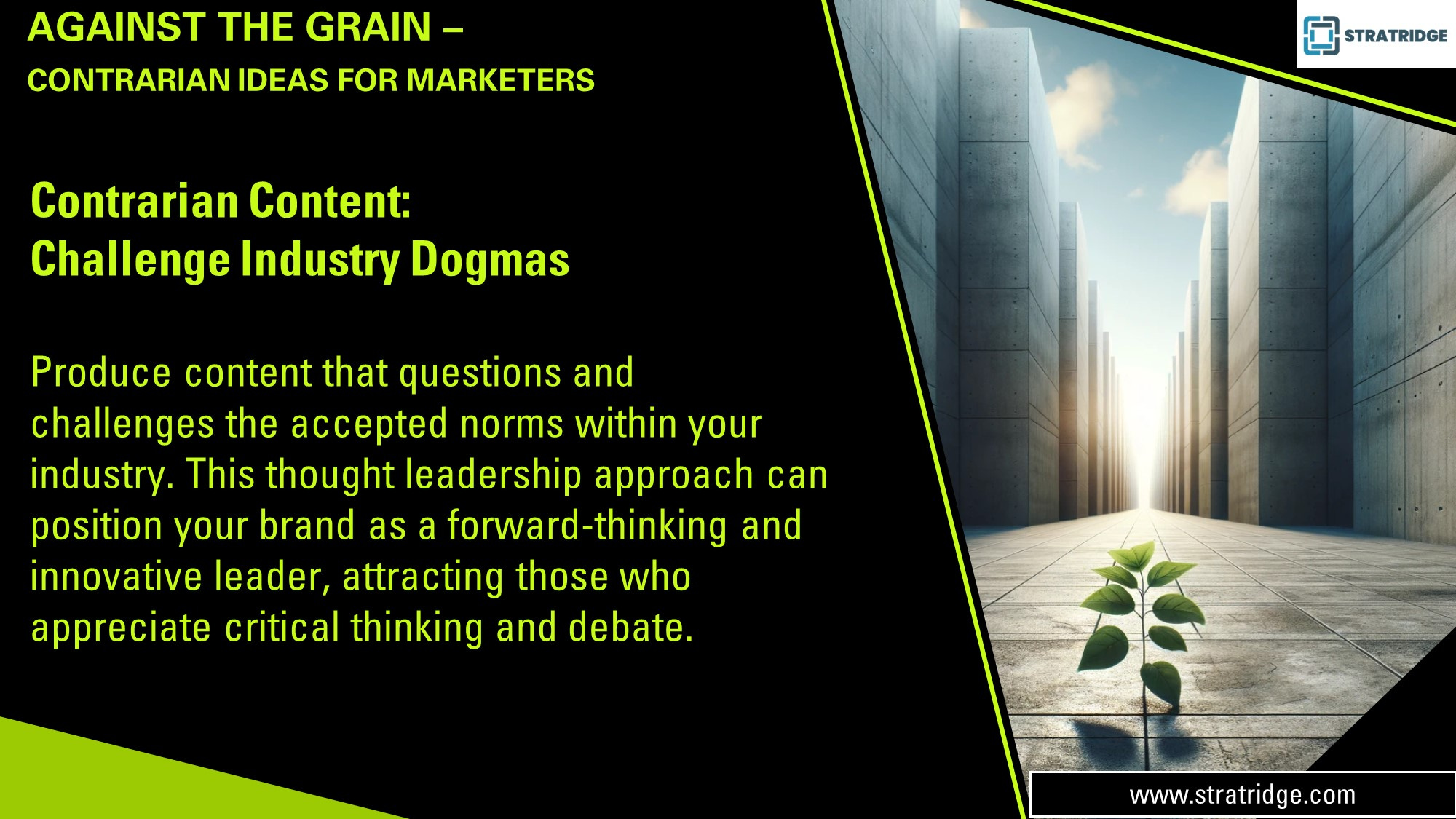 AGAINST THE GRAIN –
CONTRARIAN IDEAS FOR MARKETERS

STRATRIDGE

Contrarian Content:
Challenge Industry Dogmas

Produce content that questions and challenges the accepted norms within your industry. This thought leadership approach can position your brand as a forward-thinking and innovative leader, attracting those who appreciate critical thinking and debate.

www.stratridge.com